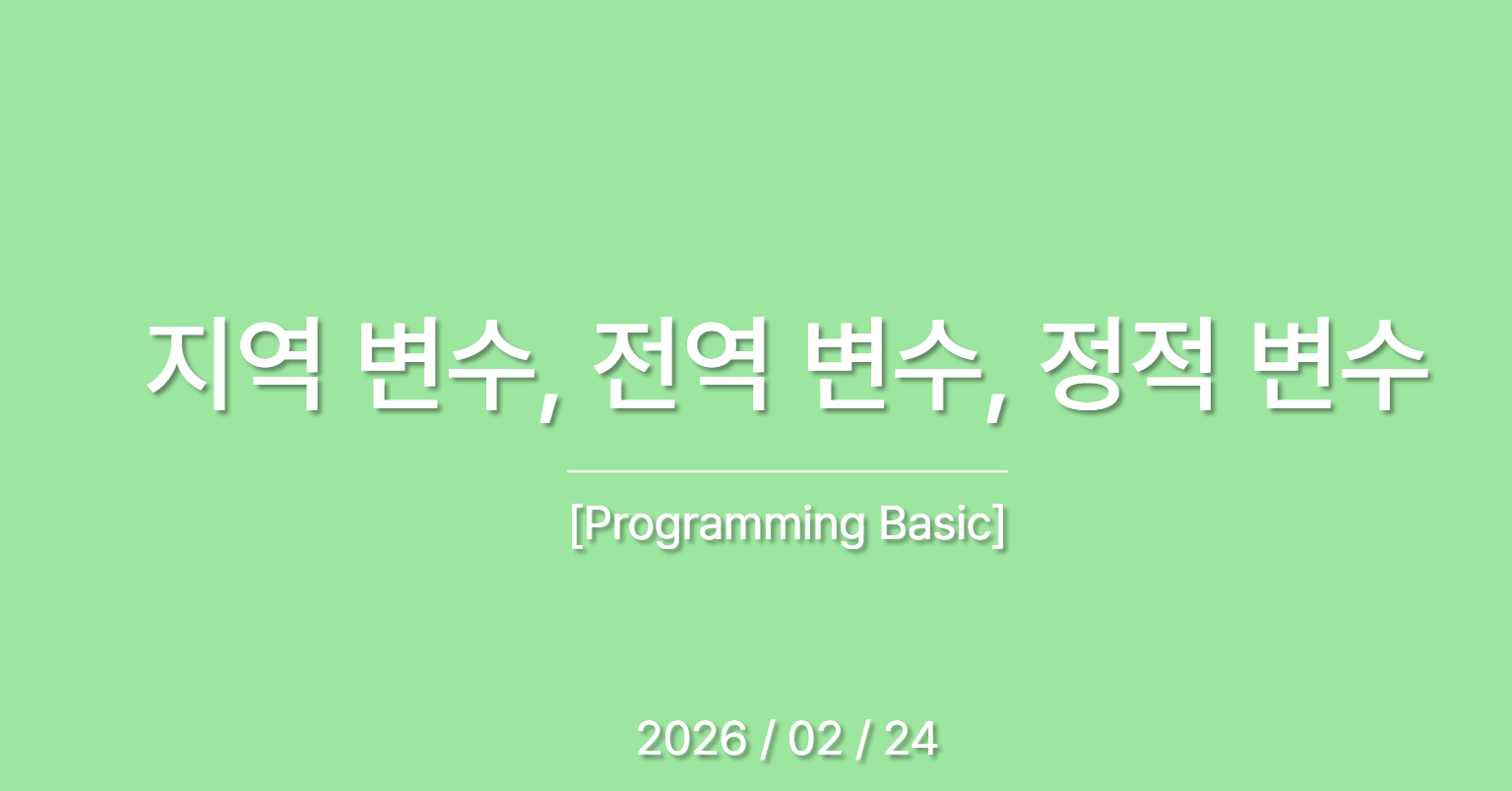 지역 변수, 전역 변수, 정적 변수

[Programming Basic]

2026 / 02 / 24